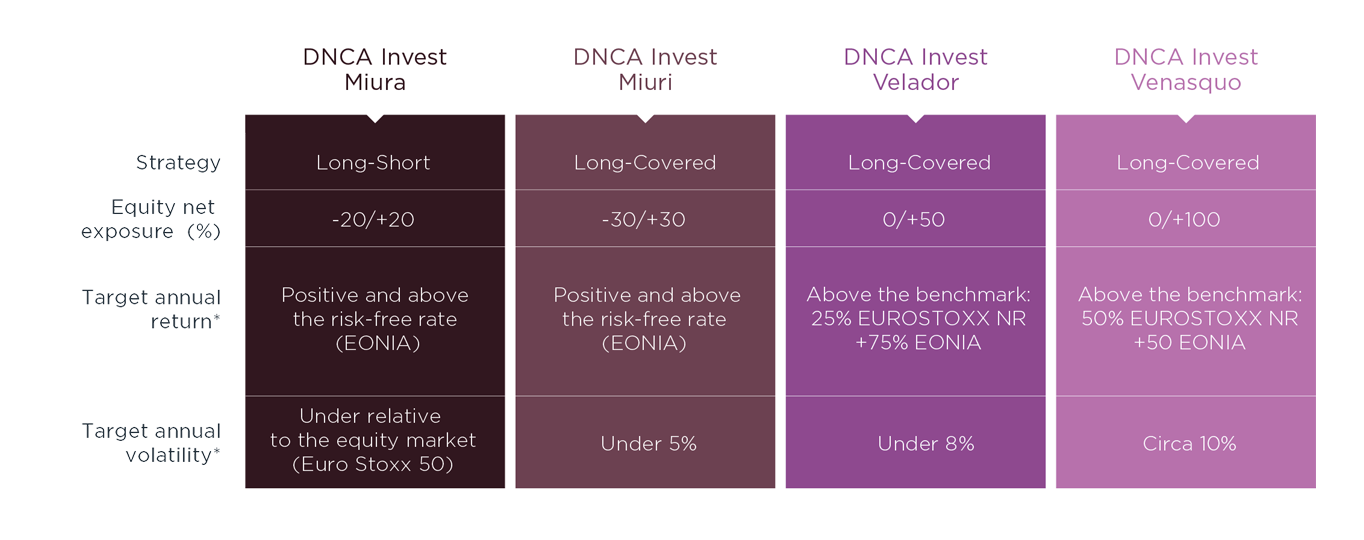 |  | DNCA Invest Miura | DNCA Invest Miuri | DNCA Invest Velador | DNCA Invest Venasquo |
|---|---|---|---|---|
| Strategy | Long-Short | Long-Covered | Long-Covered | Long-Covered |
| Equity net exposure (%) | -20/+20 | -30/+30 | 0/+50 | 0/+100 |
| Target annual return* | Positive and above the risk-free rate (EONIA) | Positive and above the risk-free rate (EONIA) | Above the benchmark: 25% EUROSTOXX NR +75% EONIA | Above the benchmark: 50% EUROSTOXX NR +50 EONIA |
| Target annual volatility* | Under relative to the equity market (Euro Stoxx 50) | Under 5% | Under 8% | Circa 10% |